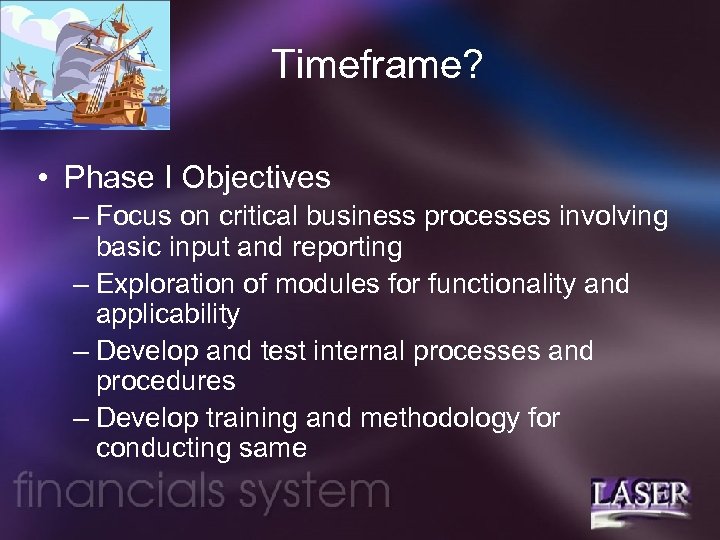 Timeframe?

• Phase I Objectives
– Focus on critical business processes involving basic input and reporting
– Exploration of modules for functionality and applicability
– Develop and test internal processes and procedures
– Develop training and methodology for conducting same

financials system

LASER